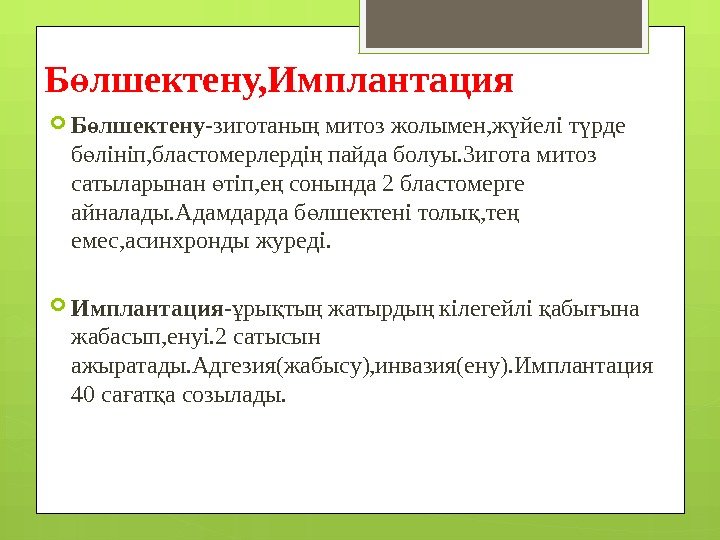 Бөлшектену,Имплантация

Бөлшектену-зиготаның митоз жолымен,жүйелі түрде бөлініп,бластомерлердің пайда болуы.Зигота митоз сатыларынан өтіп,ең сонында 2 бластомерге айналады.Адамдарда бөлшектені толық,тең емес,асинхронды журеді.

Имплантация-ұрықтың жатырдың кілегейлі қабығына жабасып,енуі.2 сатысын ажыратады.Адгезия(жабысу),инвазия(ену).Имплантация 40 сағатқа созылады.